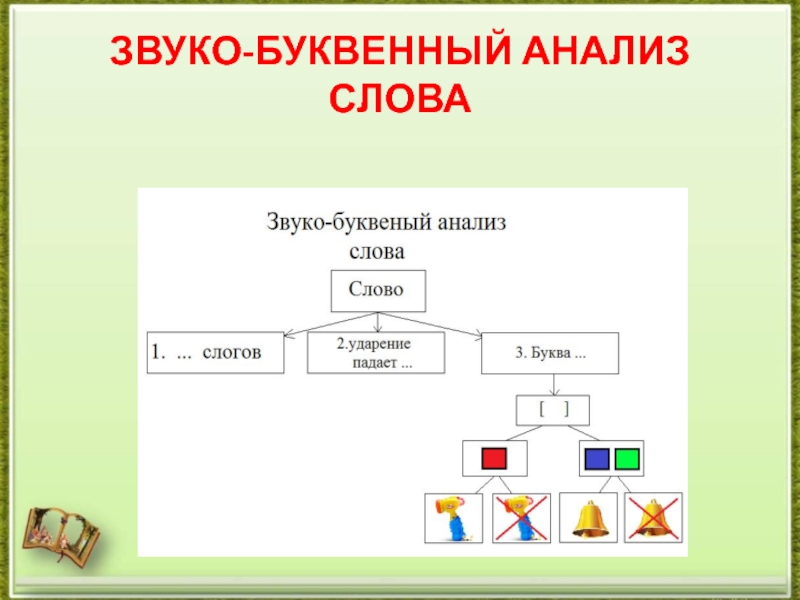 ЗВУКО-БУКВЕННЫЙ АНАЛИЗ СЛОВА

Звуко-буквеный анализ слова

Слово

1. ... слогов

2.ударение падает ...

3. Буква ...

[ ]